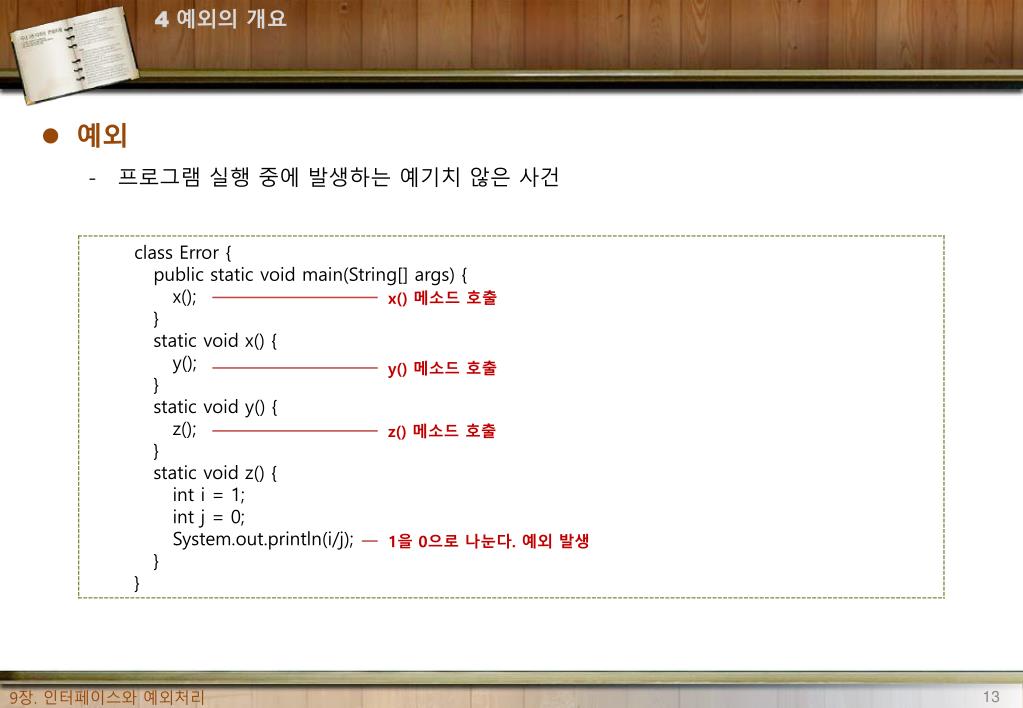 4 예외의 개요

예외

- 프로그램 실행 중에 발생하는 예기치 않은 사건

class Error {
public static void main(String[] args) {
x(); x() 메소드 호출
}
static void x() {
y(); y() 메소드 호출
}
static void y() {
z(); z() 메소드 호출
}
static void z() {
int i = 1;
int j = 0;
System.out.println(i/j); 1을 0으로 나눈다. 예외 발생
}
}

9장. 인터페이스와 예외처리

13